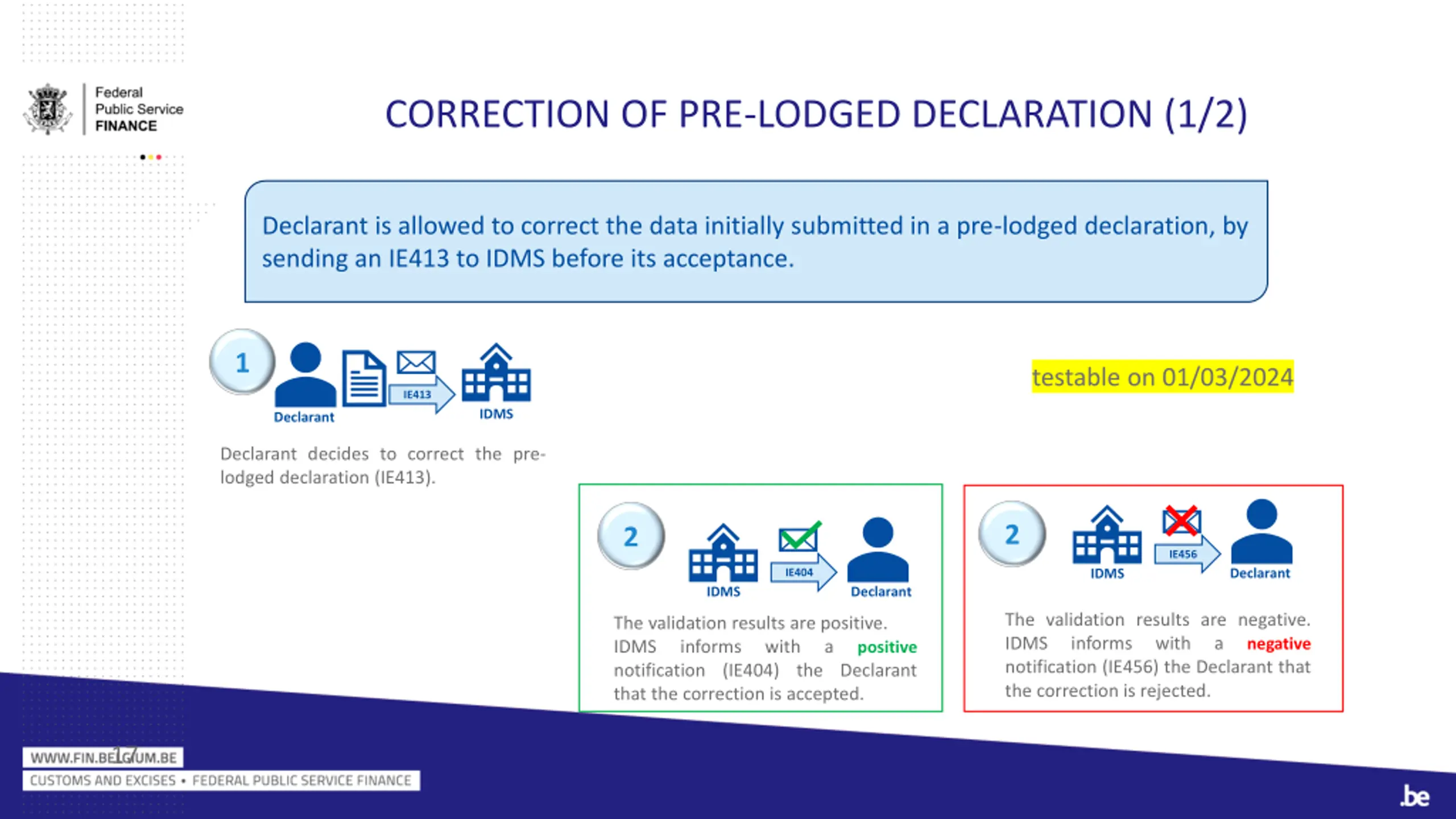 Federal
Public Service
FINANCE

CORRECTION OF PRE-LODGED DECLARATION (1/2)

Declarant is allowed to correct the data initially submitted in a pre-lodged declaration, by sending an IE413 to IDMS before its acceptance.

1

Declarant

IE413

IDMS

testable on 01/03/2024

Declarant decides to correct the pre-lodged declaration (IE413).

2

IDMS

IE404

Declarant

The validation results are positive. IDMS informs with a positive notification (IE404) the Declarant that the correction is accepted.

2

IDMS

IE456

Declarant

The validation results are negative. IDMS informs with a negative notification (IE456) the Declarant that the correction is rejected.

WWW.FIN.BELGIUM.BE
17
CUSTOMS AND EXCISES • FEDERAL PUBLIC SERVICE FINANCE

.be